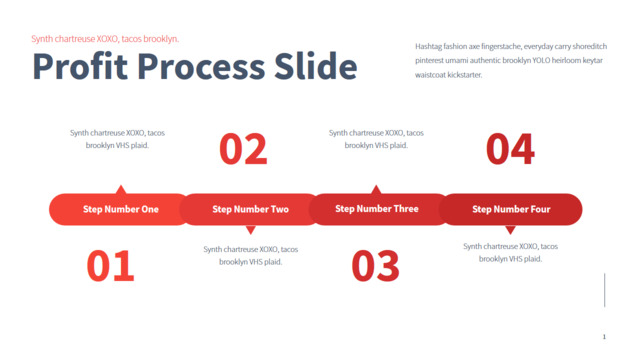 Synth chartreuse XOXO, tacos brooklyn.

Profit Process Slide

Hashtag fashion axe fingerstache, everyday carry shoreditch pinterest umami authentic brooklyn YOLO heirloom keytar waistcoat kickstarter.

Synth chartreuse XOXO, tacos brooklyn VHS plaid.

02

Synth chartreuse XOXO, tacos brooklyn VHS plaid.

04

Step Number One

Step Number Two

Step Number Three

Step Number Four

01

Synth chartreuse XOXO, tacos brooklyn VHS plaid.

03

Synth chartreuse XOXO, tacos brooklyn VHS plaid.

1